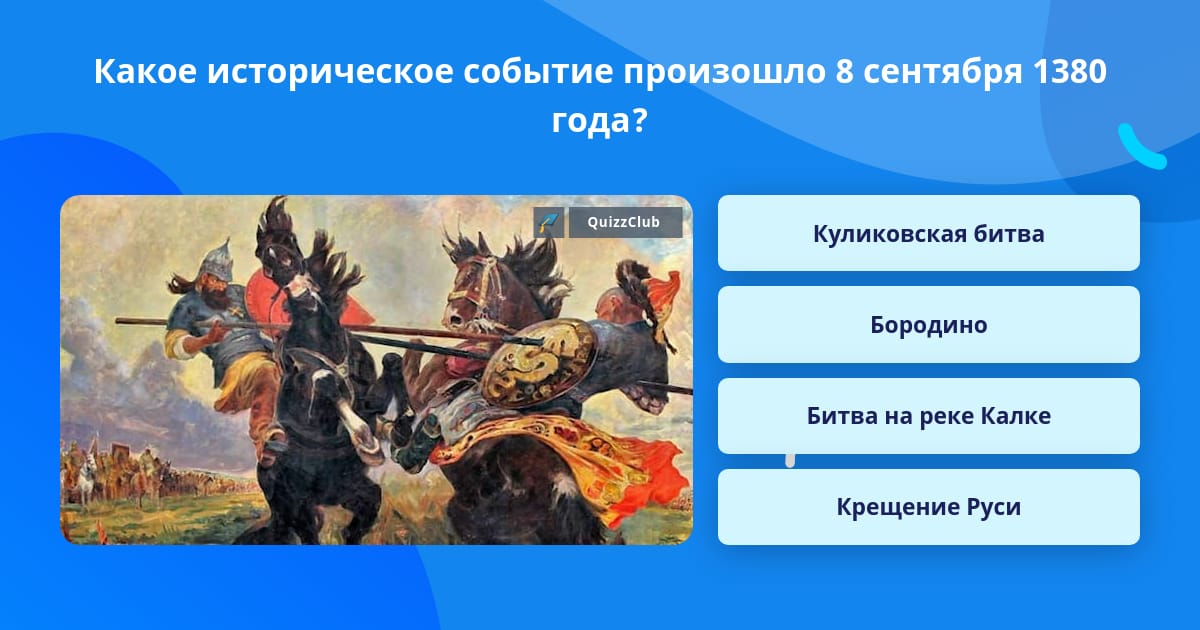 Какое историческое событие произошло 8 сентября 1380 года?

QuizzClub

Куликовская битва

Бородино

Битва на реке Калке

Крещение Руси